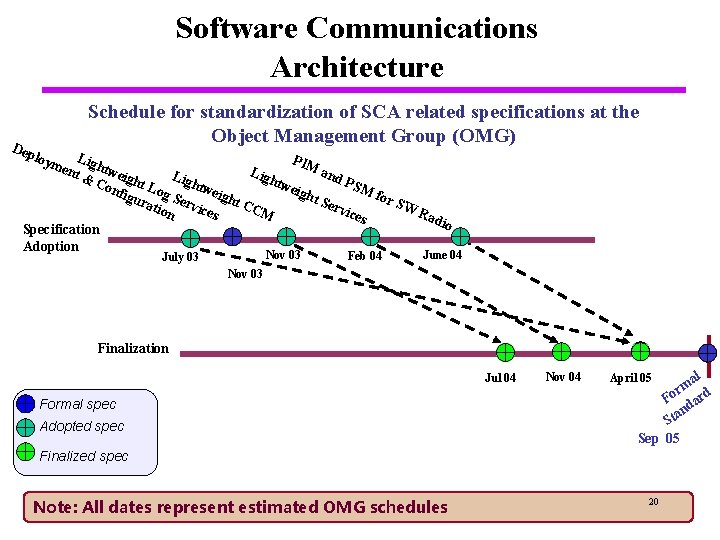 Software Communications Architecture

Schedule for standardization of SCA related specifications at the Object Management Group (OMG)

Deployment & Configuration
Lightweight Log Services
Lightweight CCM
Lightweight Services
PIM and PSM for SW Radio

Specification Adoption

July 03
Nov 03
Nov 03
Feb 04
June 04

Finalization

Jul 04
Nov 04
April 05

Formal Standard
Sep 05

Formal spec
Adopted spec
Finalized spec

Note: All dates represent estimated OMG schedules

20